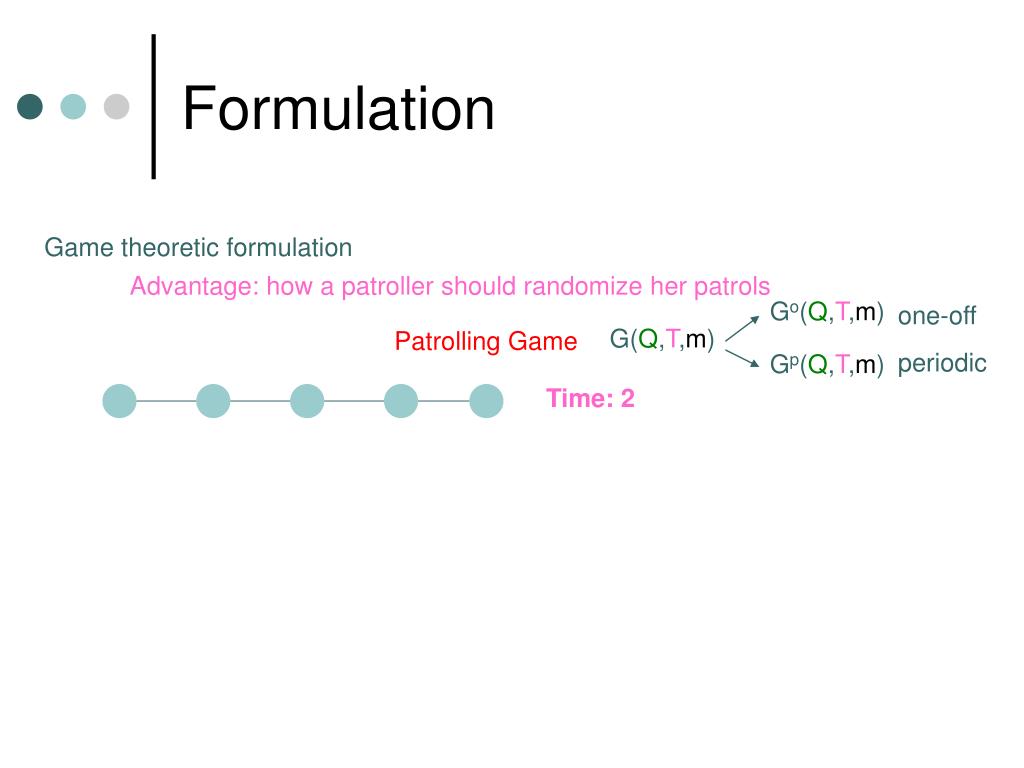 Formulation

Game theoretic formulation

Advantage: how a patroller should randomize her patrols

Patrolling Game $G(Q,T,m)$

$G^o(Q,T,m)$ one-off

$G^p(Q,T,m)$ periodic

Time: 2